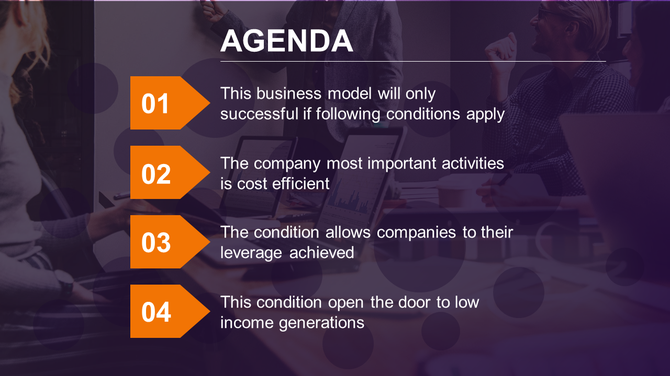 AGENDA

01

This business model will only successful if following conditions apply

02

The company most important activities is cost efficient

03

The condition allows companies to their leverage achieved

04

This condition open the door to low income generations